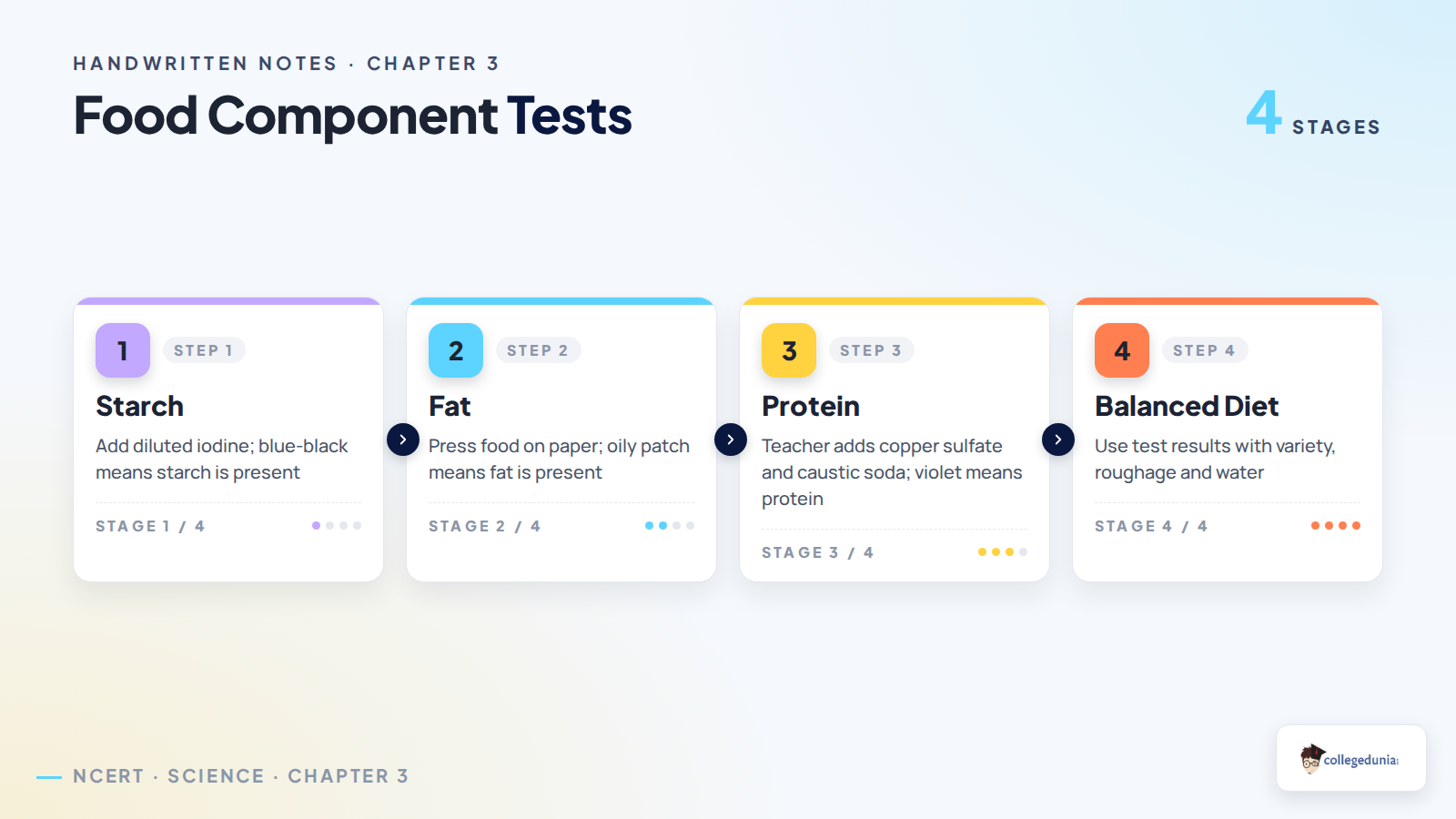 HANDWRITTEN NOTES · CHAPTER 3

Food Component Tests

4 STAGES

1 STEP 1
Starch
Add diluted iodine; blue-black means starch is present
STAGE 1 / 4

2 STEP 2
Fat
Press food on paper; oily patch means fat is present
STAGE 2 / 4

3 STEP 3
Protein
Teacher adds copper sulfate and caustic soda; violet means protein
STAGE 3 / 4

4 STEP 4
Balanced Diet
Use test results with variety, roughage and water
STAGE 4 / 4

NCERT · SCIENCE · CHAPTER 3

collegedunia